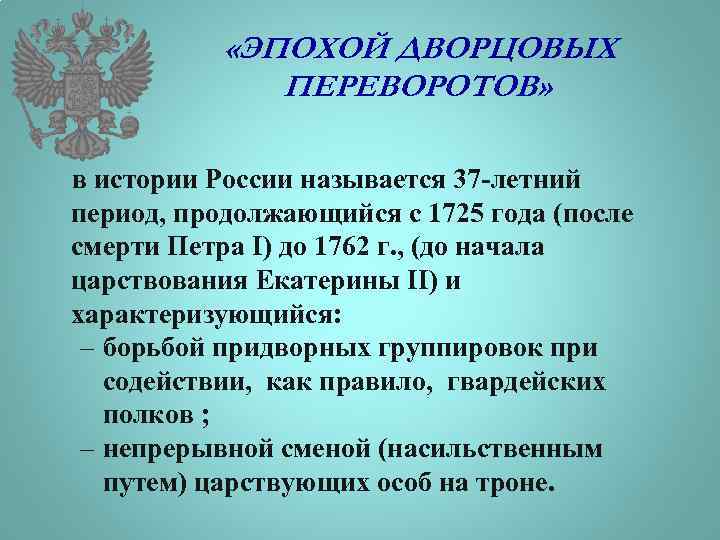 «ЭПОХОЙ ДВОРЦОВЫХ ПЕРЕВОРОТОВ»

в истории России называется 37-летний период, продолжающийся с 1725 года (после смерти Петра I) до 1762 г., (до начала царствования Екатерины II) и характеризующийся:

– борьбой придворных группировок при содействии, как правило, гвардейских полков ;
– непрерывной сменой (насильственным путем) царствующих особ на троне.